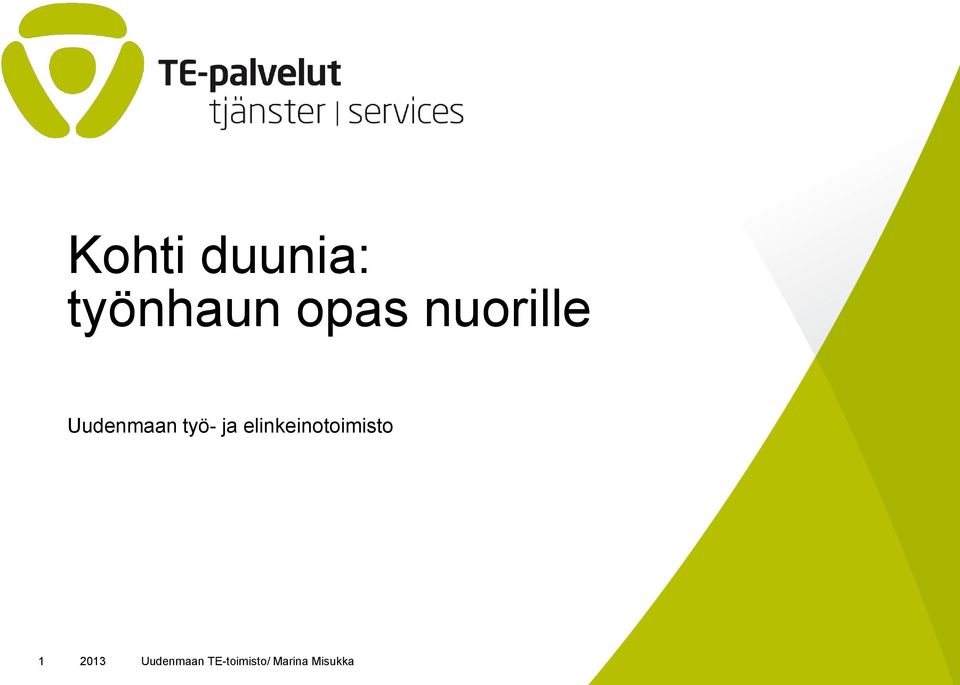 TE-palvelut
tjänster | services

Kohti duunia:
työnhaun opas nuorille

Uudenmaan työ- ja elinkeinotoimisto

1 2013 Uudenmaan TE-toimisto/ Marina Misukka